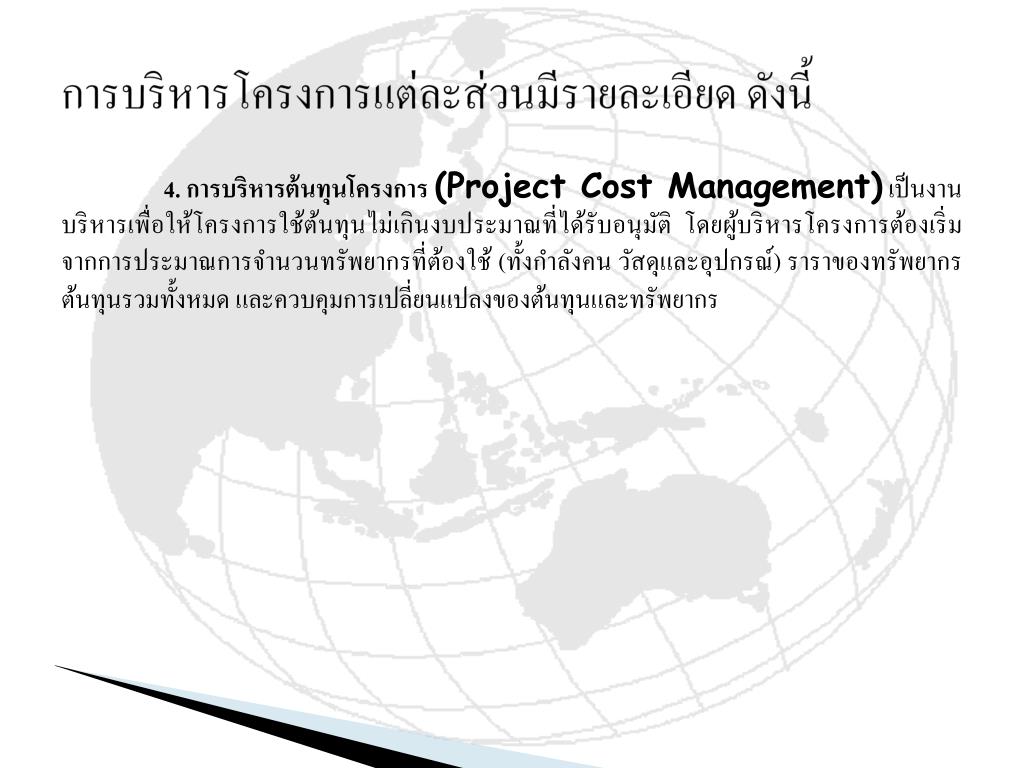 การบริหารโครงการแต่ละส่วนมีรายละเอียด ดังนี้

4. การบริหารต้นทุนโครงการ (Project Cost Management) เป็นงานบริหารเพื่อให้โครงการใช้ต้นทุนไม่เกินงบประมาณที่ได้รับอนุมัติ โดยผู้บริหารโครงการต้องเริ่มจากการประมาณการจำนวนทรัพยากรที่ต้องใช้ (ทั้งกำลังคน วัสดุและอุปกรณ์) ราราของทรัพยากร ต้นทุนรวมทั้งหมด และควบคุมการเปลี่ยนแปลงของต้นทุนและทรัพยากร